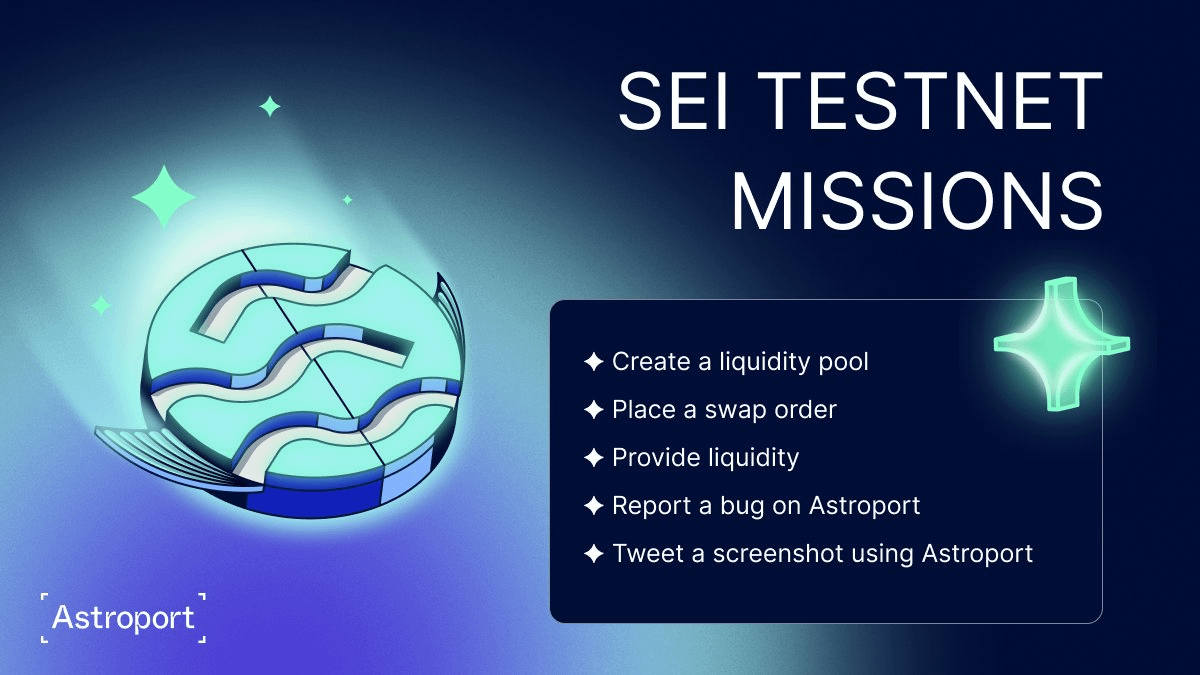 SEI TESTNET MISSIONS

✦ Create a liquidity pool
✦ Place a swap order
✦ Provide liquidity
✦ Report a bug on Astroport
✦ Tweet a screenshot using Astroport

Astroport